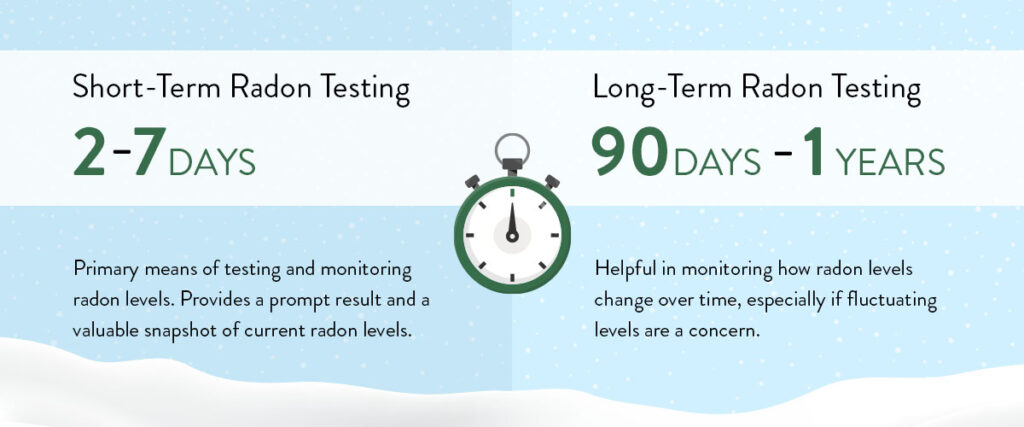 Short-Term Radon Testing

2-7 DAYS

Primary means of testing and monitoring radon levels. Provides a prompt result and a valuable snapshot of current radon levels.

Long-Term Radon Testing

90 DAYS - 1 YEARS

Helpful in monitoring how radon levels change over time, especially if fluctuating levels are a concern.